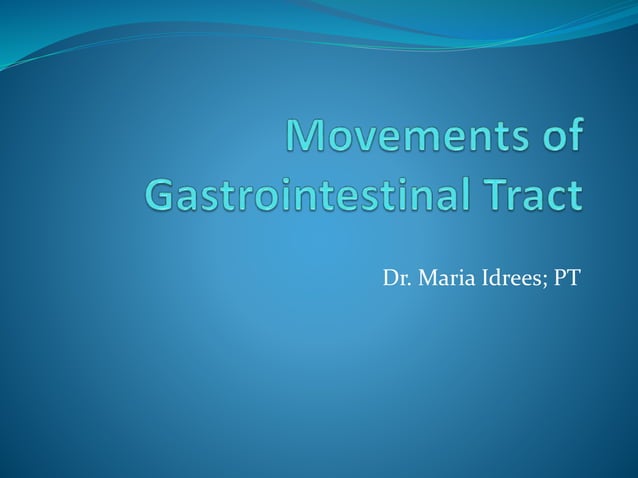 Movements of Gastrointestinal Tract

Dr. Maria Idrees; PT